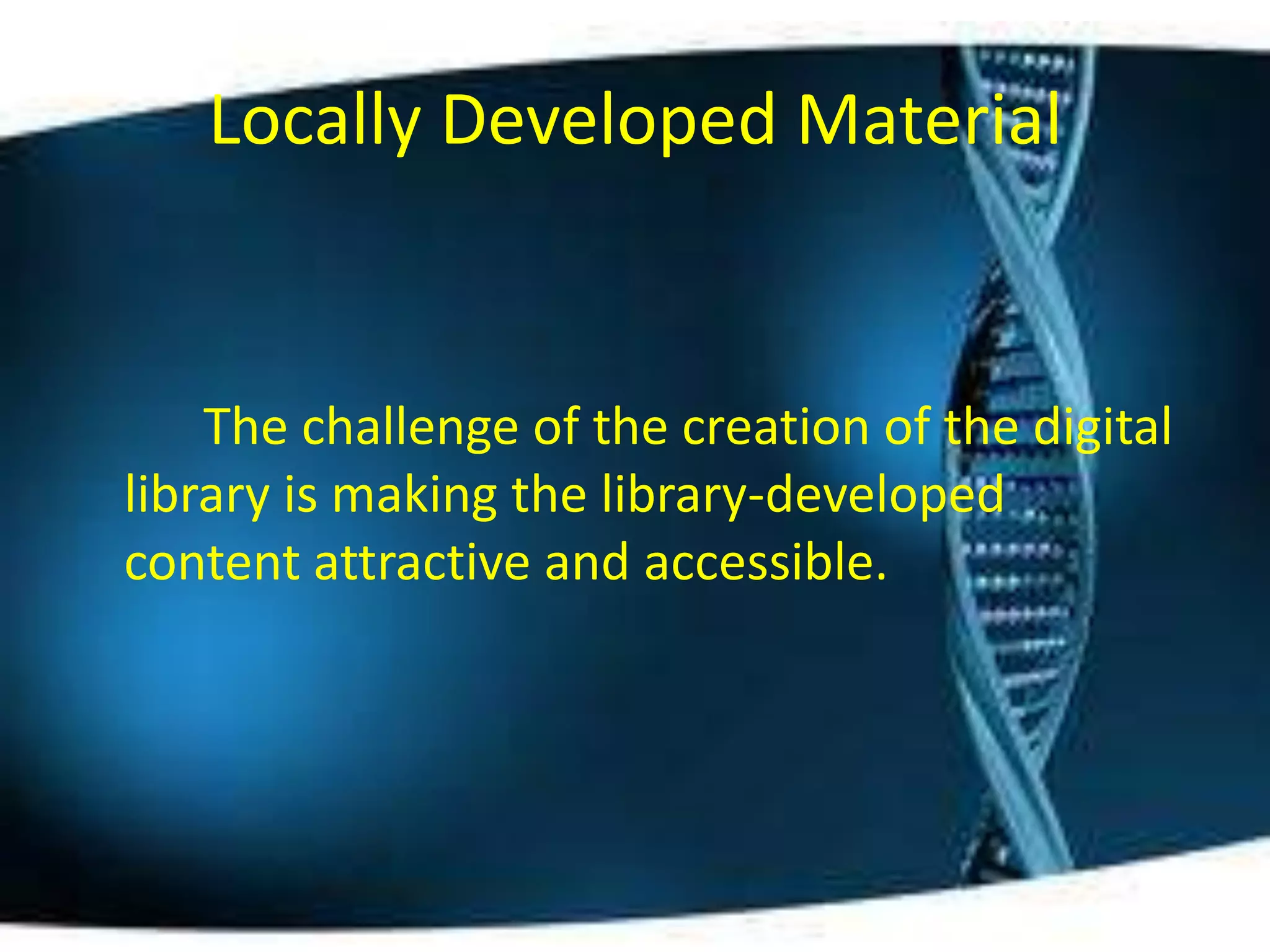 Locally Developed Material

The challenge of the creation of the digital library is making the library-developed content attractive and accessible.